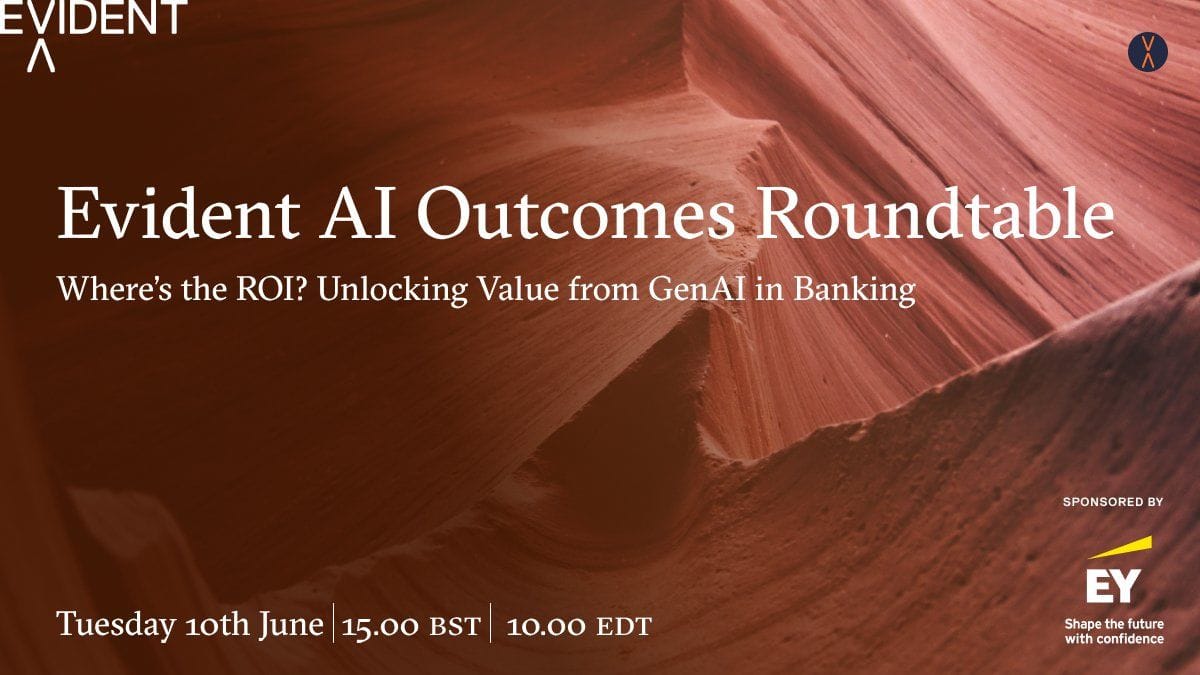 EVIDENT

Evident AI Outcomes Roundtable

Where's the ROI? Unlocking Value from GenAI in Banking

SPONSORED BY

EY
Shape the future with confidence

Tuesday 10th June | 15.00 BST | 10.00 EDT